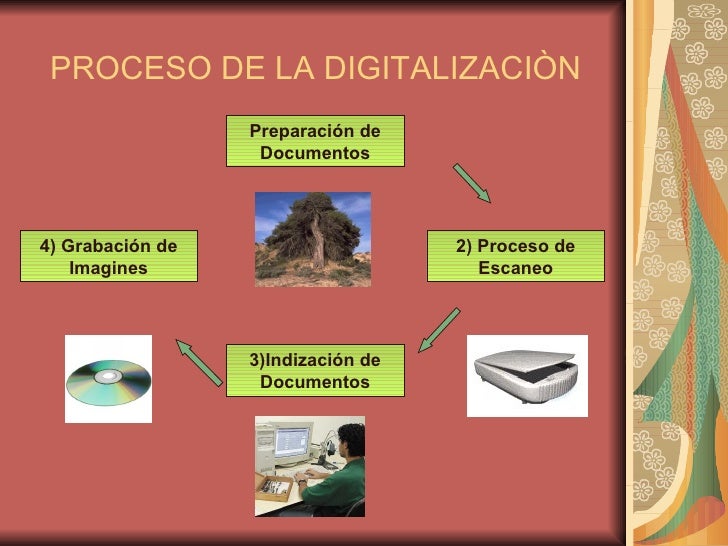 PROCESO DE LA DIGITALIZACIÒN

Preparación de Documentos

2) Proceso de Escaneo

3)Indización de Documentos

4) Grabación de Imagines